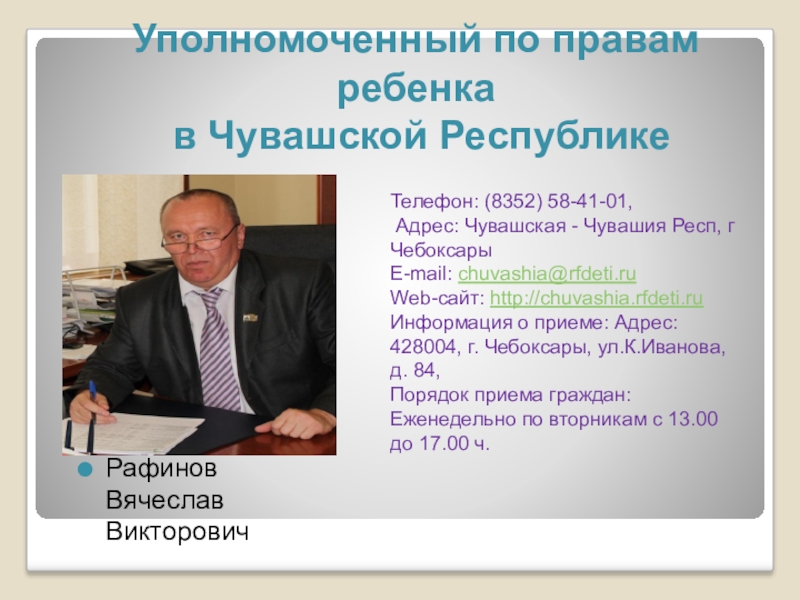 Уполномоченный по правам ребенка
в Чувашской Республике

Телефон: (8352) 58-41-01,
Адрес: Чувашская - Чувашия Респ, г Чебоксары
E-mail: chuvashia@rfdeti.ru
Web-сайт: http://chuvashia.rfdeti.ru
Информация о приеме: Адрес: 428004, г. Чебоксары, ул.К.Иванова, д. 84,
Порядок приема граждан: Еженедельно по вторникам с 13.00 до 17.00 ч.

Рафинов Вячеслав Викторович